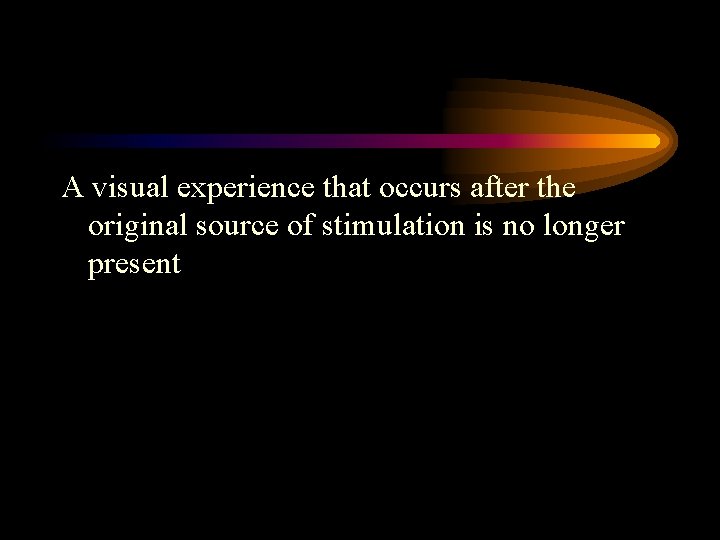 A visual experience that occurs after the original source of stimulation is no longer present